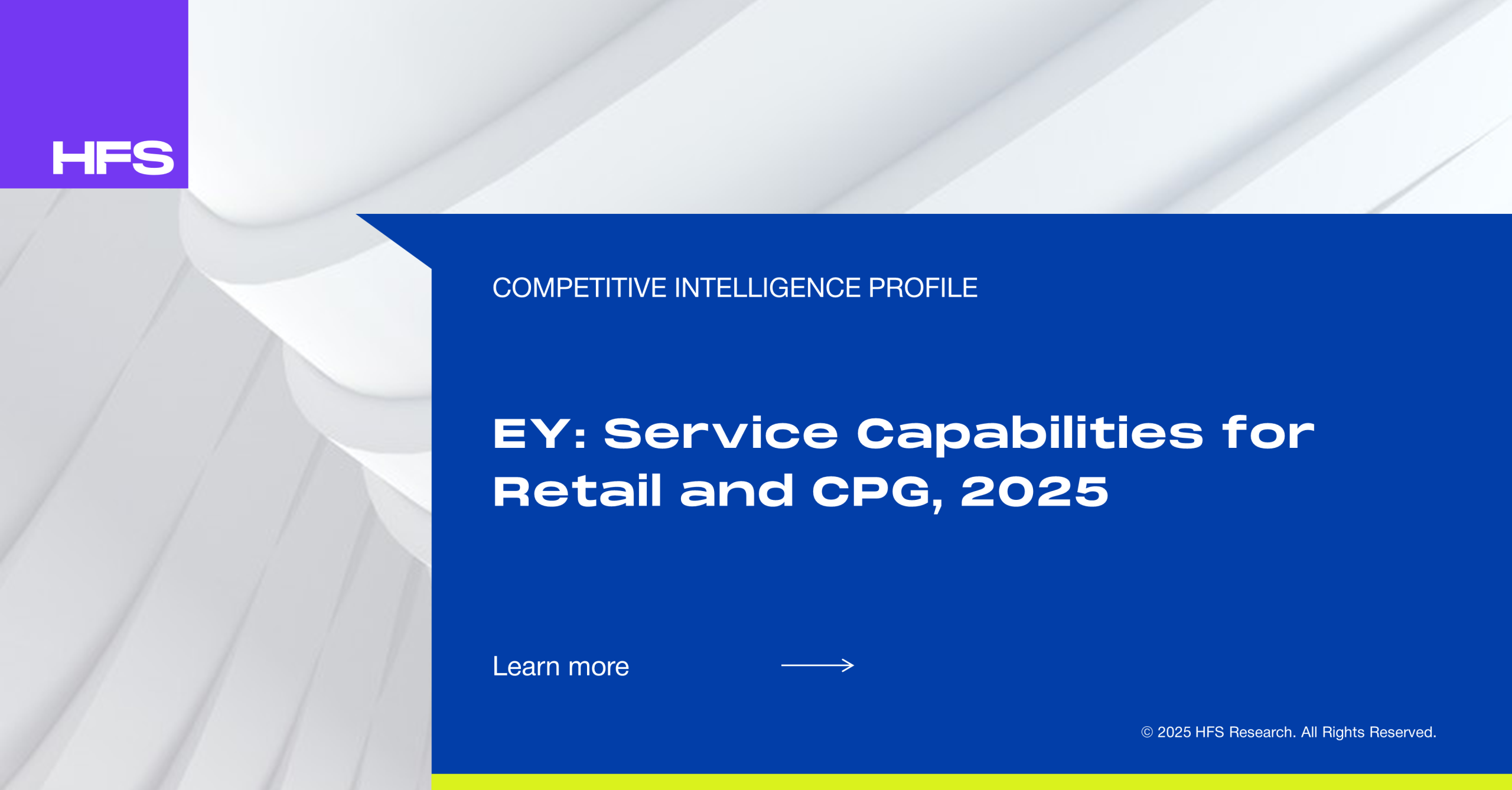 HFS

COMPETITIVE INTELLIGENCE PROFILE

EY: Service Capabilities for Retail and CPG, 2025

Learn more

© 2025 HFS Research. All Rights Reserved.